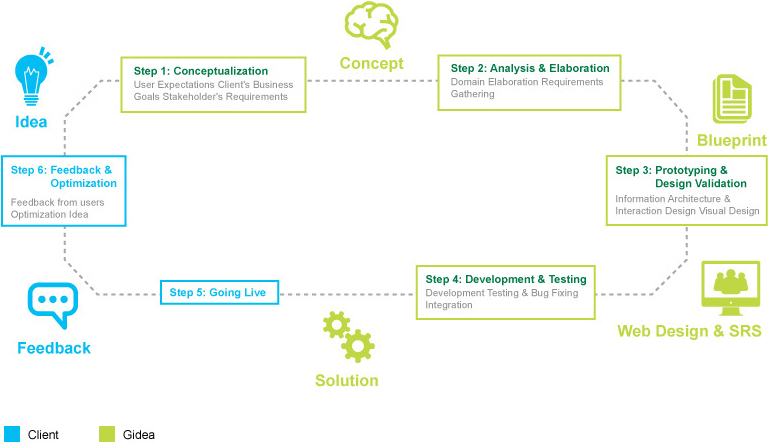 Idea

Step 1: Conceptualization
User Expectations Client's Business Goals Stakeholder's Requirements

Concept

Step 2: Analysis & Elaboration
Domain Elaboration Requirements Gathering

Blueprint

Step 3: Prototyping & Design Validation
Information Architecture & Interaction Design Visual Design

Web Design & SRS

Step 4: Development & Testing
Development Testing & Bug Fixing Integration

Solution

Step 5: Going Live

Feedback

Step 6: Feedback & Optimization
Feedback from users Optimization Idea

Client
Gidea